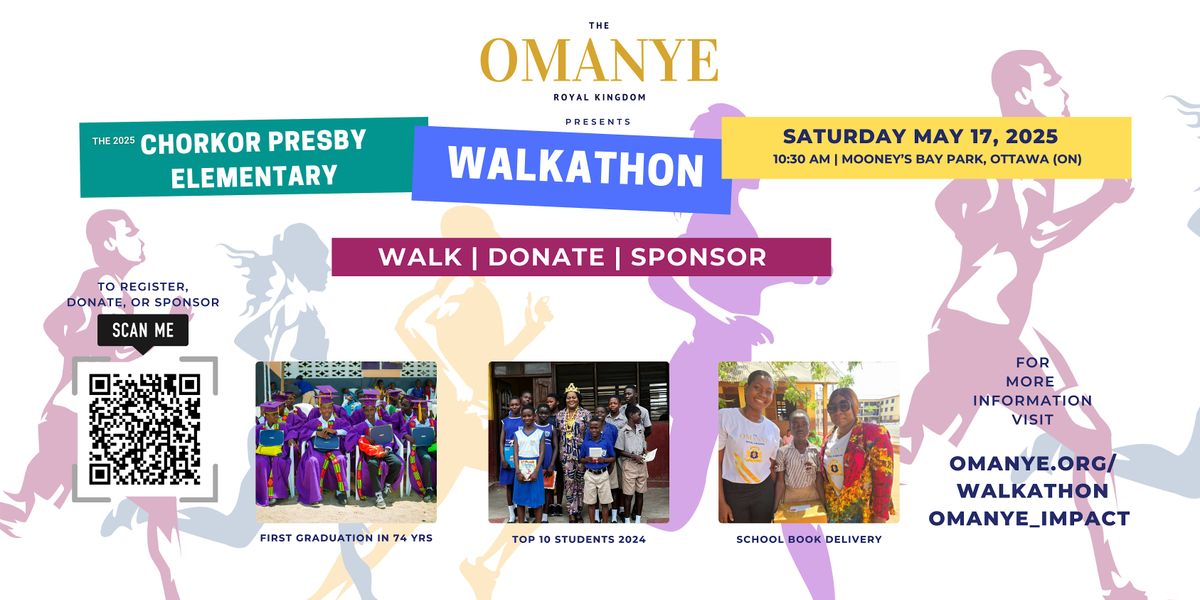 THE
OMANYE
ROYAL KINGDOM
PRESENTS

THE 2025 CHORKOR PRESBY ELEMENTARY

WALKATHON

SATURDAY MAY 17, 2025
10:30 AM | MOONEY'S BAY PARK, OTTAWA (ON)

WALK | DONATE | SPONSOR

TO REGISTER, DONATE, OR SPONSOR
SCAN ME

FIRST GRADUATION IN 74 YRS

TOP 10 STUDENTS 2024

SCHOOL BOOK DELIVERY

FOR MORE INFORMATION VISIT

OMANYE.ORG/ WALKATHON
OMANYE_IMPACT